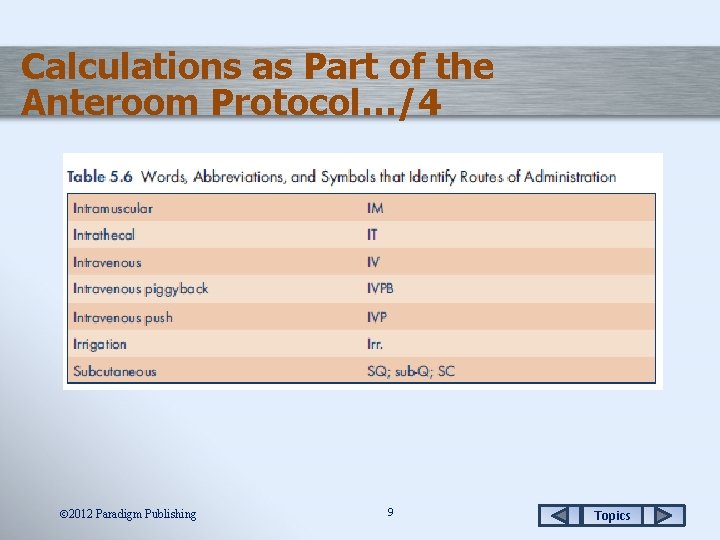 Calculations as Part of the Anteroom Protocol…/4

Table 5.6 Words, Abbreviations, and Symbols that Identify Routes of Administration

| | |
|---|---|
| Intramuscular | IM |
| Intrathecal | IT |
| Intravenous | IV |
| Intravenous piggyback | IVPB |
| Intravenous push | IVP |
| Irrigation | Irr. |
| Subcutaneous | SQ; sub-Q; SC |

©2012 Paradigm Publishing

9

Topics